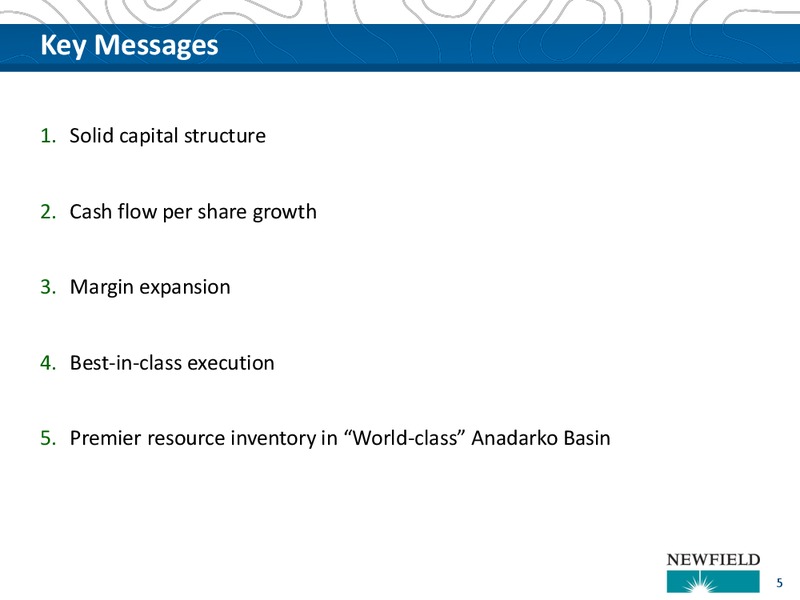 Key Messages

1. Solid capital structure

2. Cash flow per share growth

3. Margin expansion

4. Best-in-class execution

5. Premier resource inventory in “World-class” Anadarko Basin

NEWFIELD

5